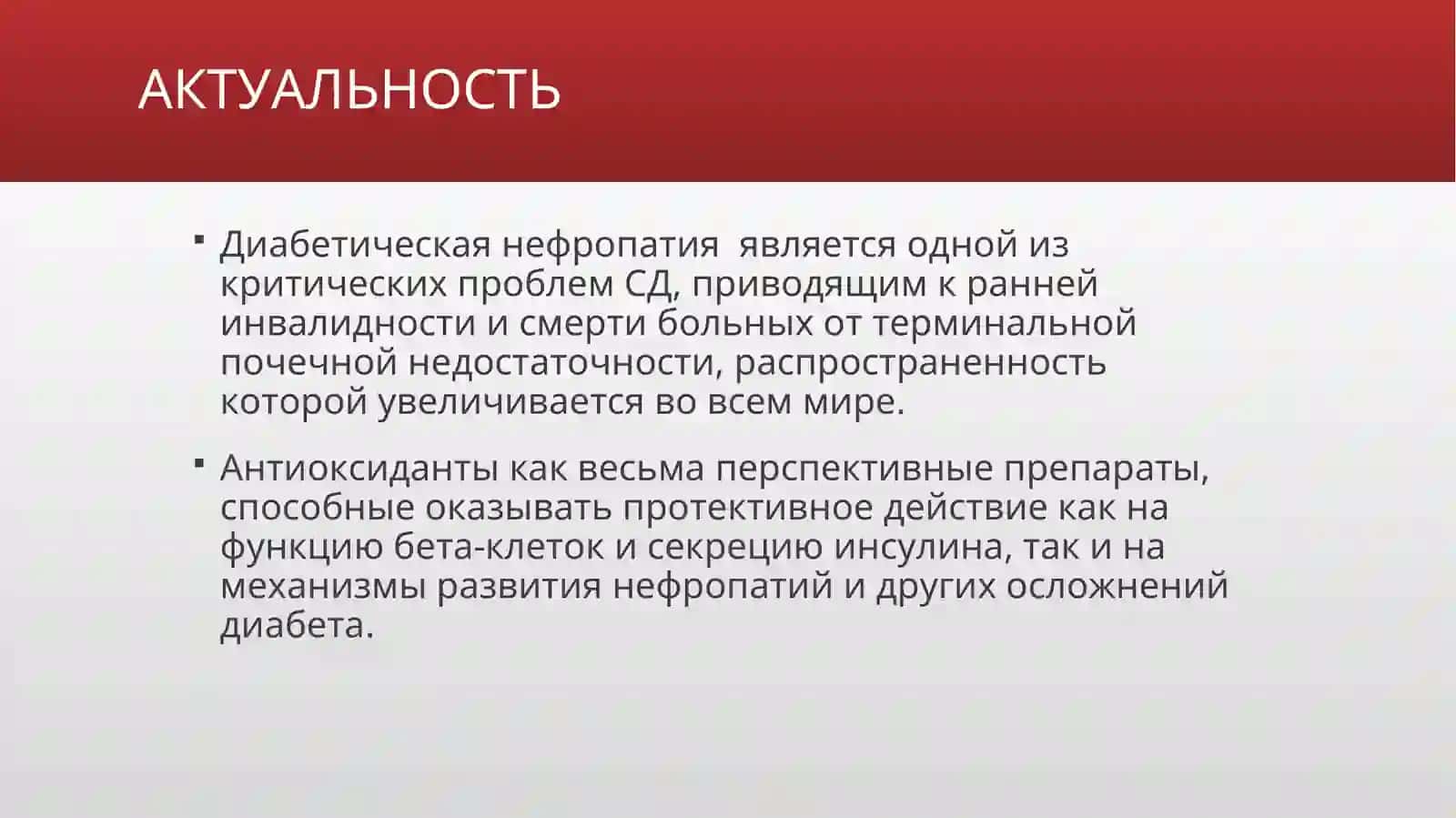 АКТУАЛЬНОСТЬ

▪ Диабетическая нефропатия является одной из критических проблем СД, приводящим к ранней инвалидности и смерти больных от терминальной почечной недостаточности, распространенность которой увеличивается во всем мире.

▪ Антиоксиданты как весьма перспективные препараты, способные оказывать протективное действие как на функцию бета-клеток и секрецию инсулина, так и на механизмы развития нефропатий и других осложнений диабета.